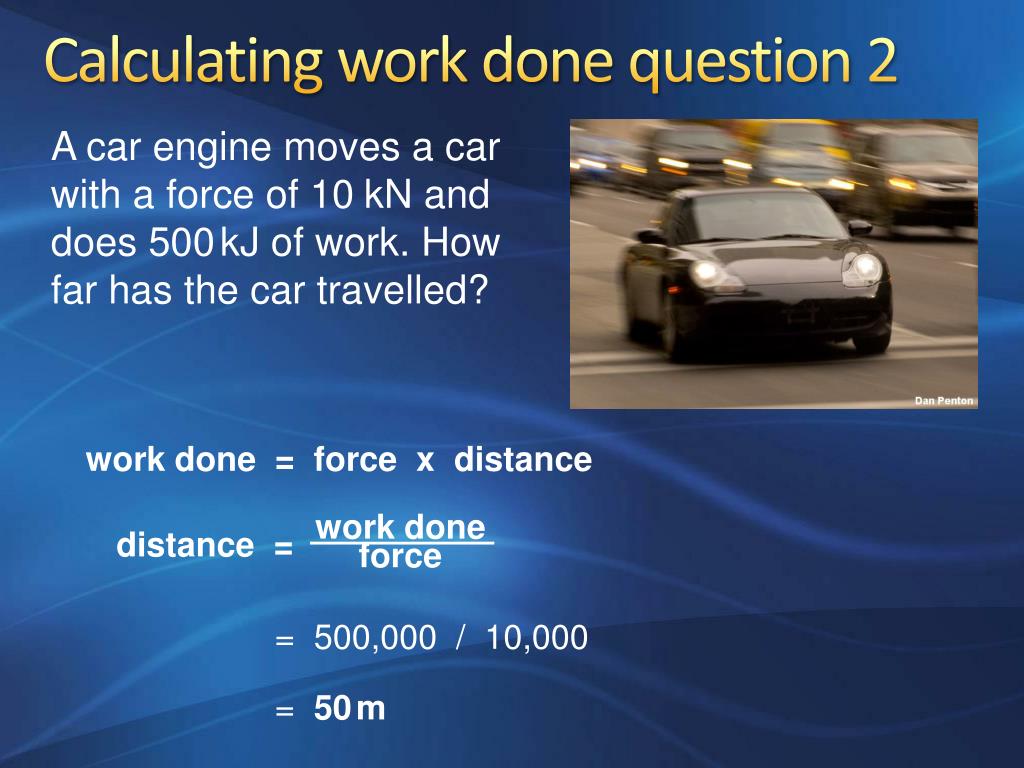 Calculating work done question 2

A car engine moves a car with a force of 10 kN and does 500 kJ of work. How far has the car travelled?

Dan Penton

work done = force x distance

distance = $\frac{\text{work done}}{\text{force}}$

= 500,000 / 10,000

= 50 m